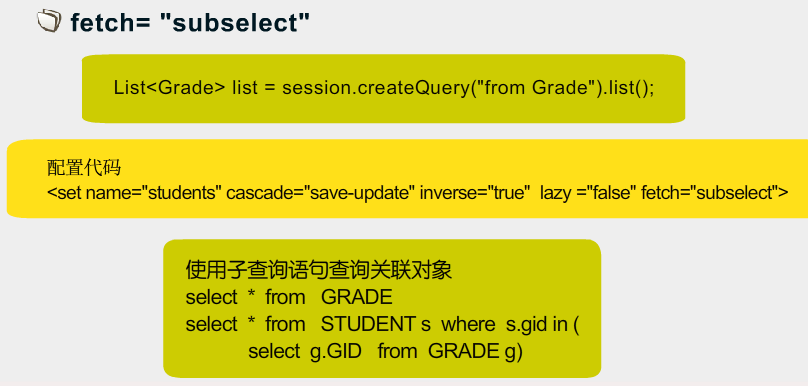 fetch= "subselect"

List<Grade> list = session.createQuery("from Grade").list();

配置代码
<set name="students" cascade="save-update" inverse="true" lazy ="false" fetch="subselect">

使用子查询语句查询关联对象
select * from GRADE
select * from STUDENT s where s.gid in (
select g.GID from GRADE g)